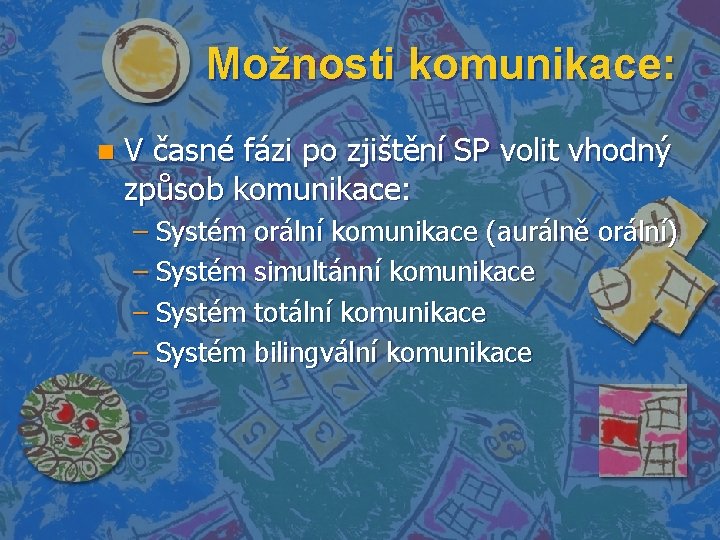 Možnosti komunikace:

V časné fázi po zjištění SP volit vhodný způsob komunikace:
– Systém orální komunikace (aurálně orální)
– Systém simultánní komunikace
– Systém totální komunikace
– Systém bilingvální komunikace